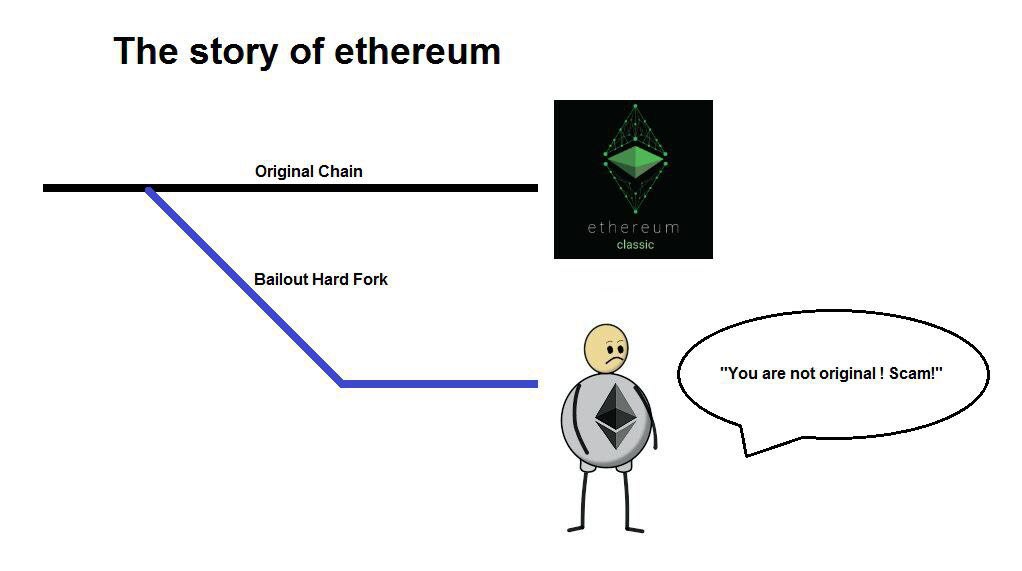 The story of ethereum

Original Chain

ethereum
classic

Bailout Hard Fork

"You are not original ! Scam!"